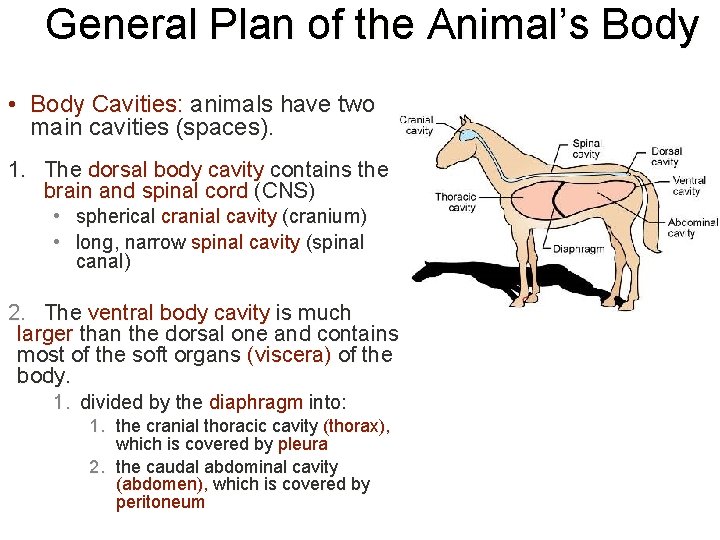 General Plan of the Animal's Body

• Body Cavities: animals have two main cavities (spaces).

1. The dorsal body cavity contains the brain and spinal cord (CNS)
• spherical cranial cavity (cranium)
• long, narrow spinal cavity (spinal canal)

2. The ventral body cavity is much larger than the dorsal one and contains most of the soft organs (viscera) of the body.
1. divided by the diaphragm into:
1. the cranial thoracic cavity (thorax), which is covered by pleura
2. the caudal abdominal cavity (abdomen), which is covered by peritoneum

Cranial cavity
Spinal cavity
Dorsal cavity
Ventral cavity
Thoracic cavity
Abdominal cavity
Diaphragm